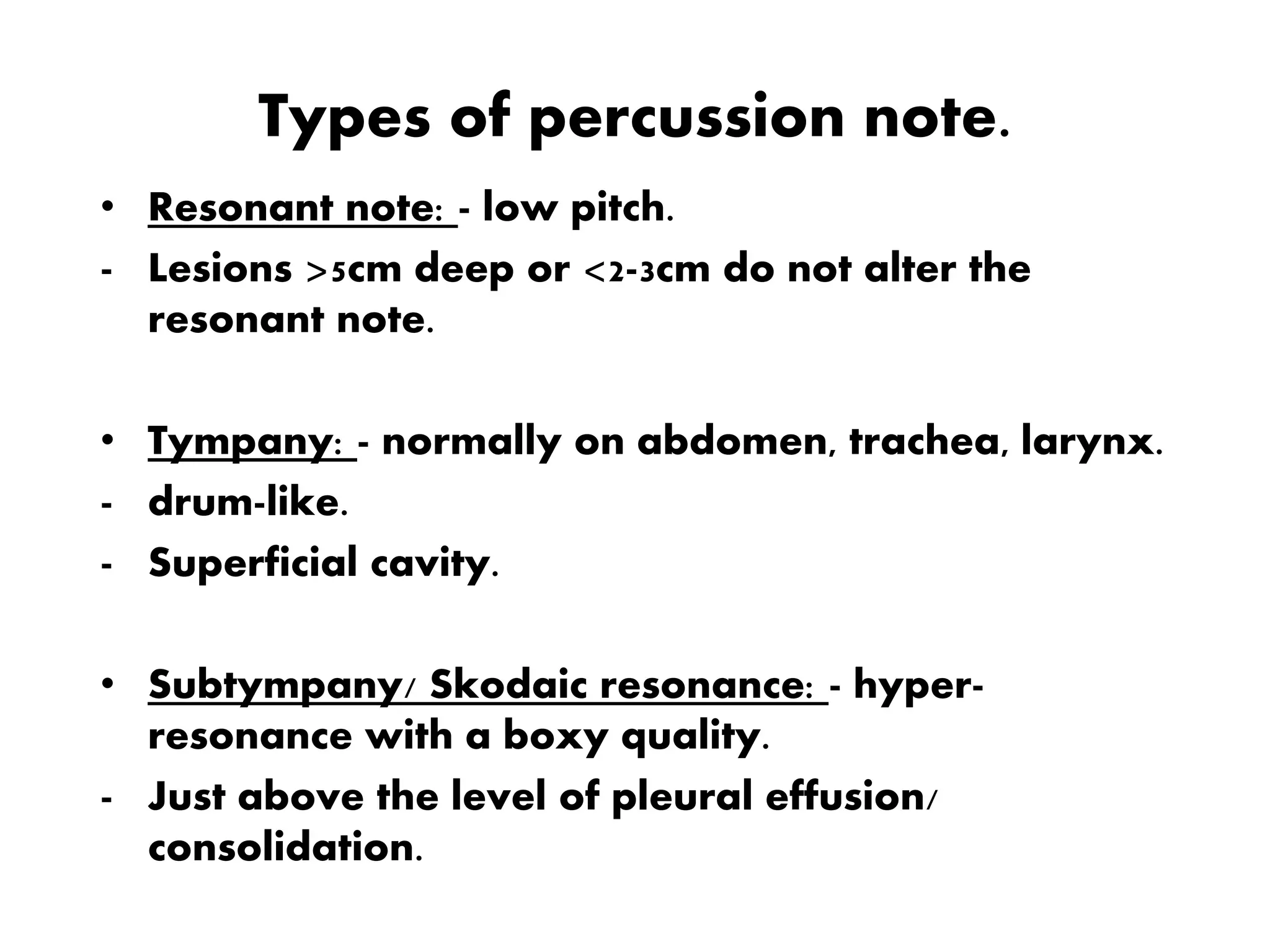 Types of percussion note.

• Resonant note: - low pitch.
- Lesions >5cm deep or <2-3cm do not alter the resonant note.

• Tympany: - normally on abdomen, trachea, larynx.
- drum-like.
- Superficial cavity.

• Subtympany/ Skodaic resonance: - hyper-resonance with a boxy quality.
- Just above the level of pleural effusion/ consolidation.